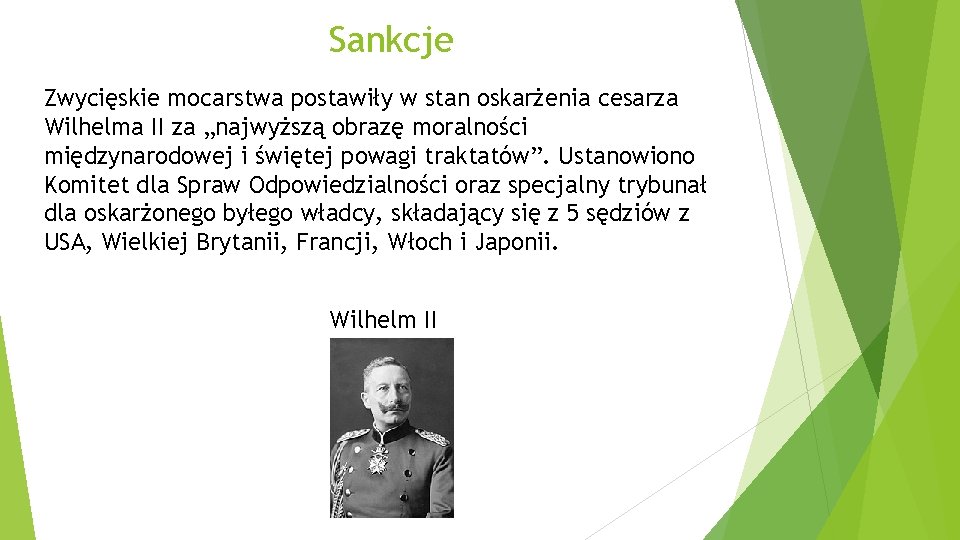 Sankcje

Zwycięskie mocarstwa postawiły w stan oskarżenia cesarza Wilhelma II za „najwyższą obrazę moralności międzynarodowej i świętej powagi traktatów”. Ustanowiono Komitet dla Spraw Odpowiedzialności oraz specjalny trybunał dla oskarżonego byłego władcy, składający się z 5 sędziów z USA, Wielkiej Brytanii, Francji, Włoch i Japonii.

Wilhelm II